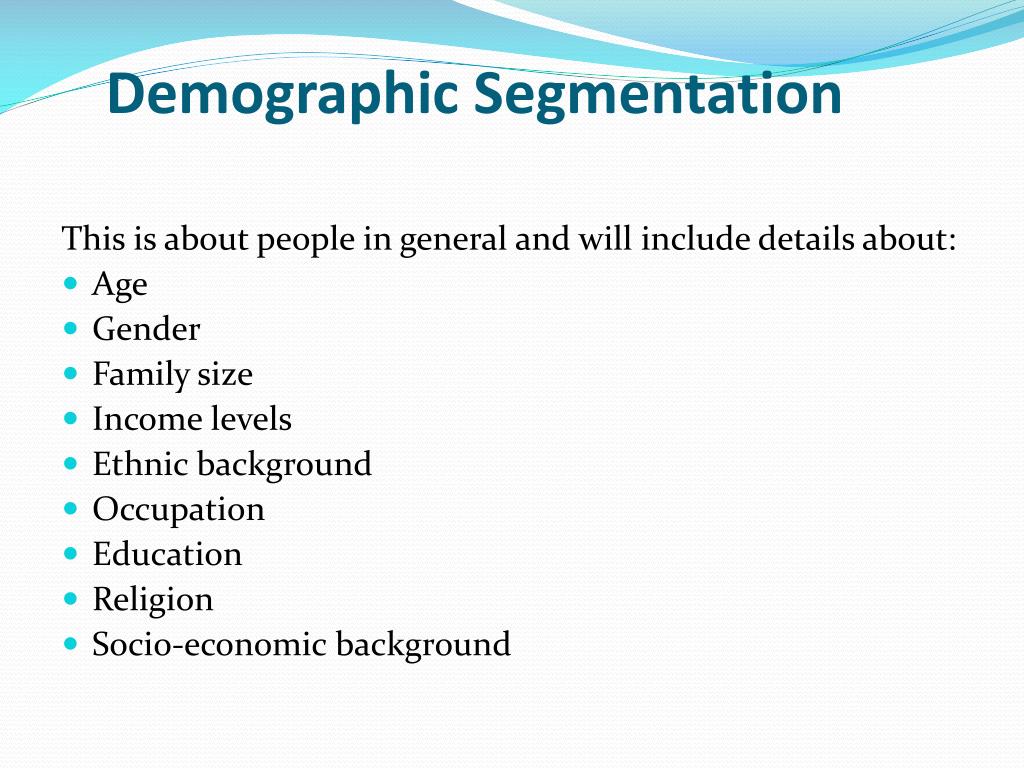 Demographic Segmentation

This is about people in general and will include details about:
- Age
- Gender
- Family size
- Income levels
- Ethnic background
- Occupation
- Education
- Religion
- Socio-economic background